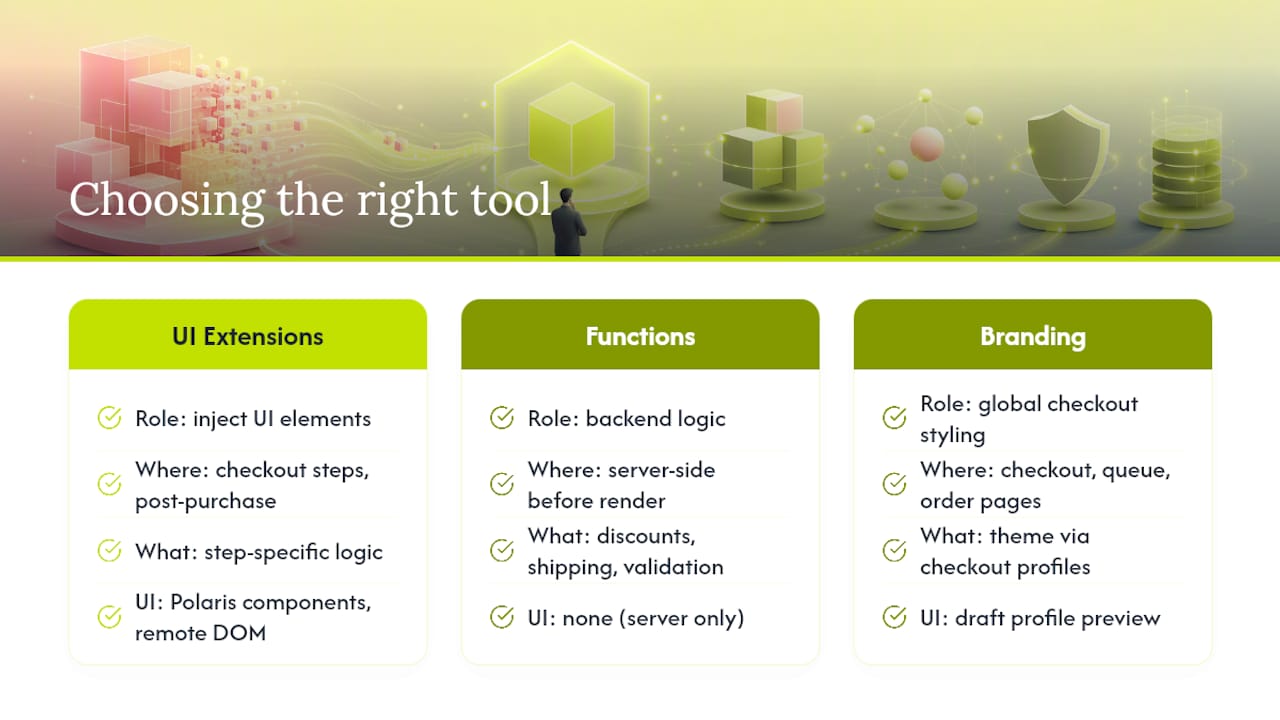 Choosing the right tool

UI Extensions

Role: inject UI elements

Where: checkout steps, post-purchase

What: step-specific logic

UI: Polaris components, remote DOM

Functions

Role: backend logic

Where: server-side before render

What: discounts, shipping, validation

UI: none (server only)

Branding

Role: global checkout styling

Where: checkout, queue, order pages

What: theme via checkout profiles

UI: draft profile preview